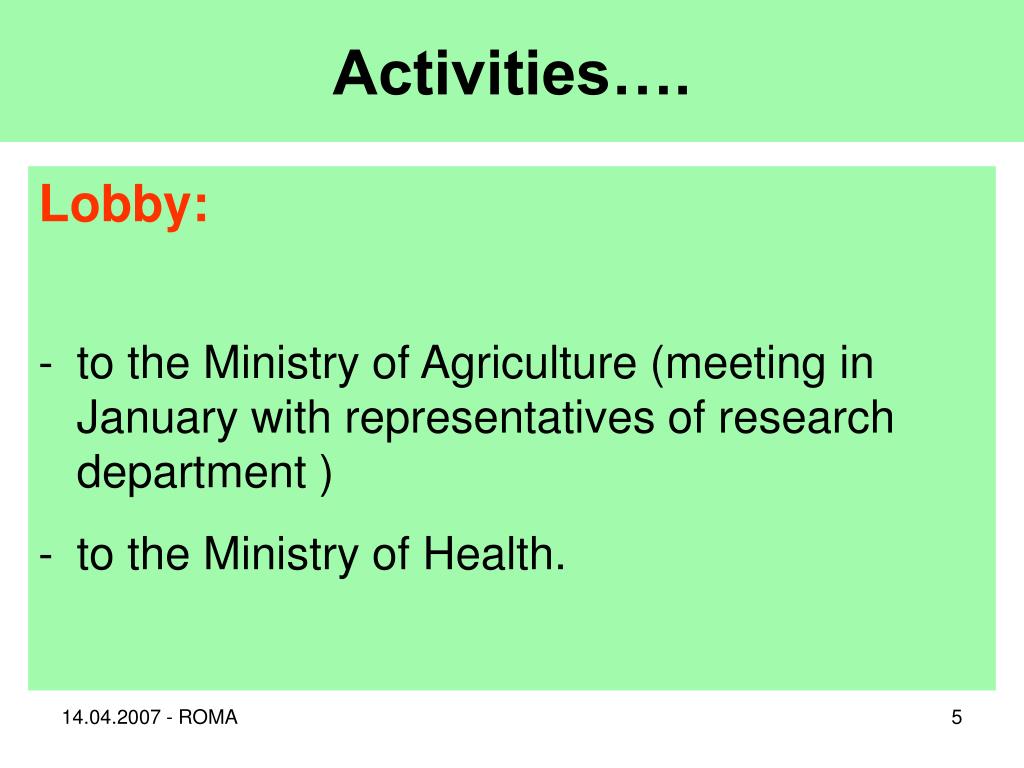 Activities….

Lobby:

- to the Ministry of Agriculture (meeting in January with representatives of research department )

- to the Ministry of Health.

14.04.2007 - ROMA

5